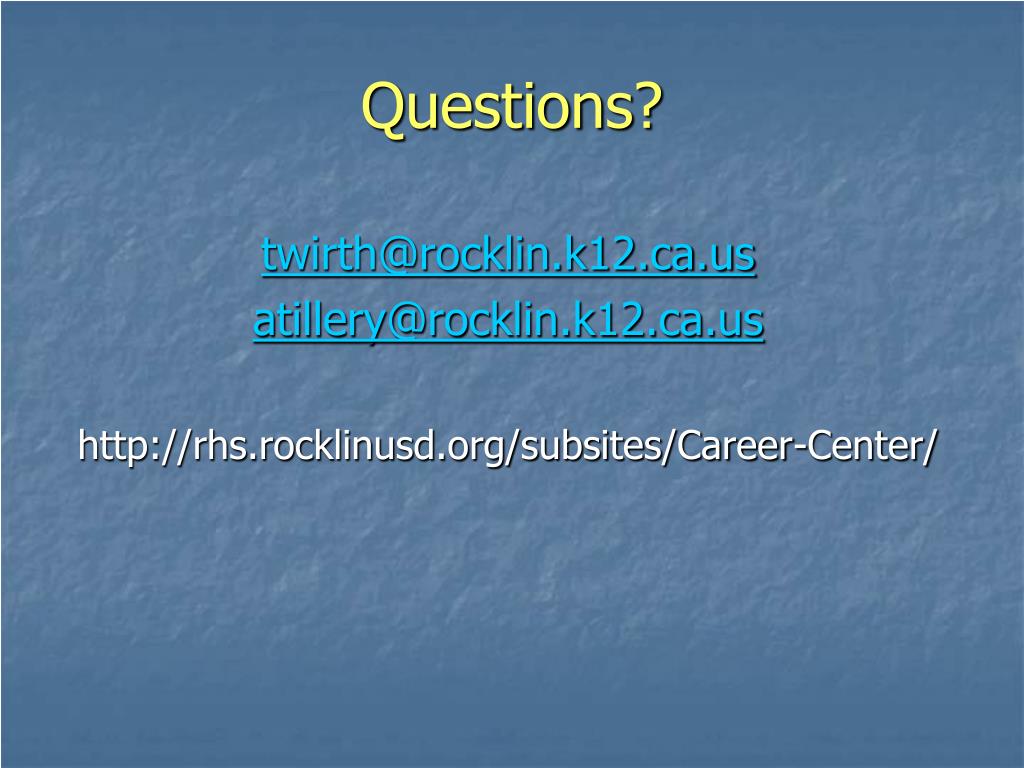 Questions?

twirth@rocklin.k12.ca.us
atillery@rocklin.k12.ca.us

http://rhs.rocklinusd.org/subsites/Career-Center/